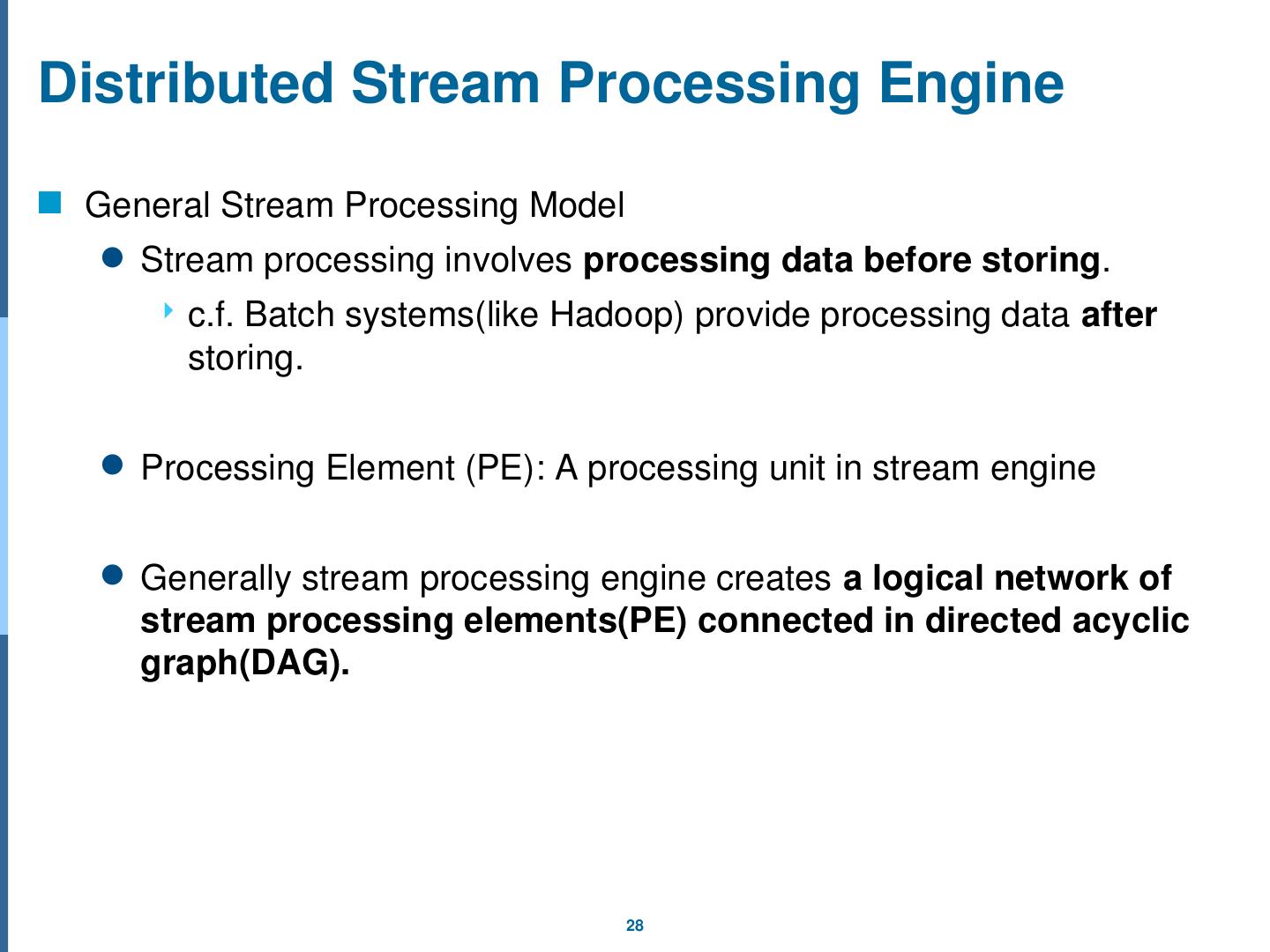 Distributed Stream Processing Engine

General Stream Processing Model

Stream processing involves processing data before storing.

c.f. Batch systems(like Hadoop) provide processing data after storing.

Processing Element (PE): A processing unit in stream engine

Generally stream processing engine creates a logical network of stream processing elements(PE) connected in directed acyclic graph(DAG).

28